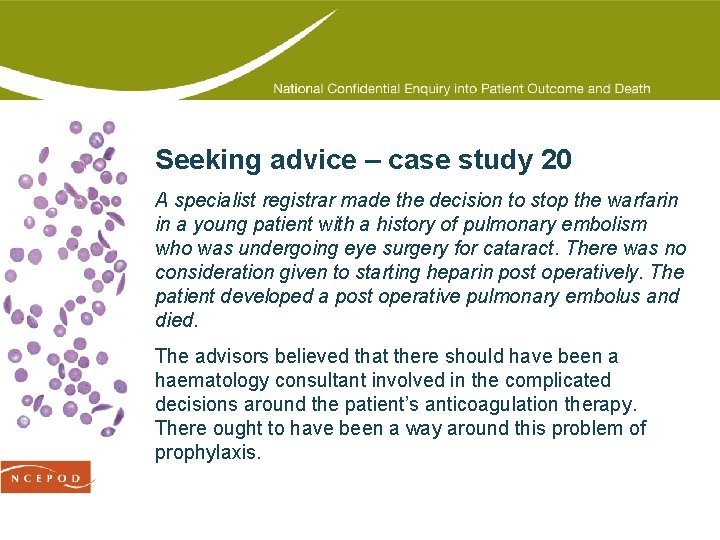 National Confidential Enquiry into Patient Outcome and Death

Seeking advice – case study 20

A specialist registrar made the decision to stop the warfarin in a young patient with a history of pulmonary embolism who was undergoing eye surgery for cataract. There was no consideration given to starting heparin post operatively. The patient developed a post operative pulmonary embolus and died.

The advisors believed that there should have been a haematology consultant involved in the complicated decisions around the patient's anticoagulation therapy. There ought to have been a way around this problem of prophylaxis.

NCEPOD